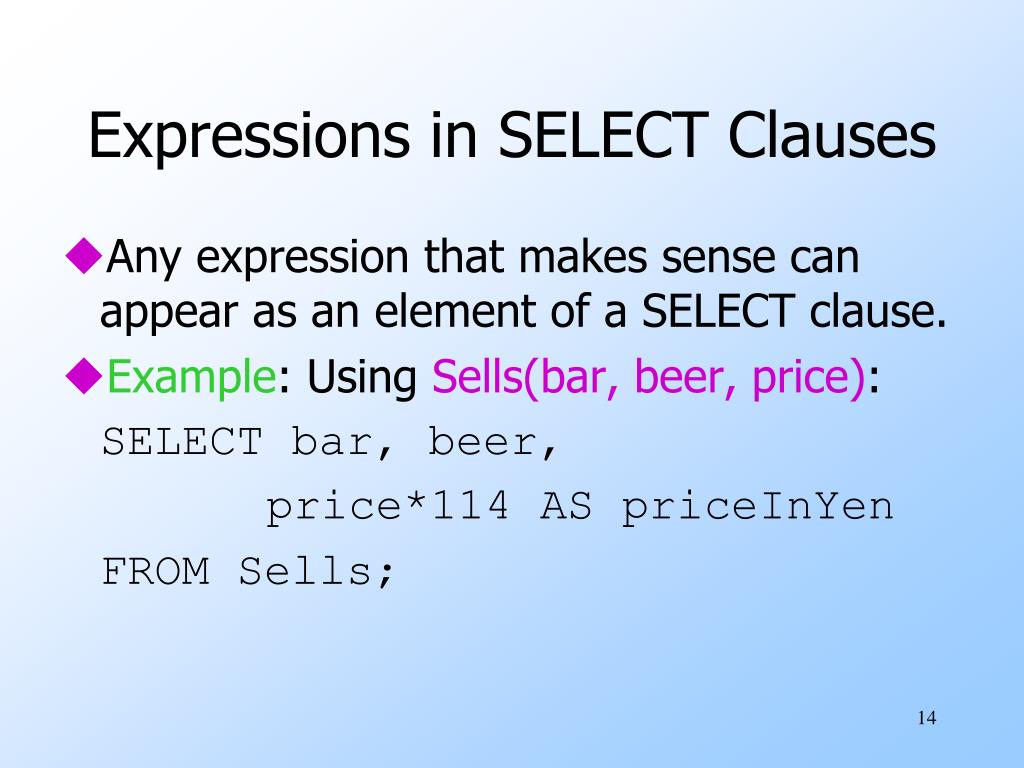 Expressions in SELECT Clauses

◆Any expression that makes sense can appear as an element of a SELECT clause.

◆Example: Using Sells(bar, beer, price):

SELECT bar, beer,
        price*114 AS priceInYen
FROM Sells;

14